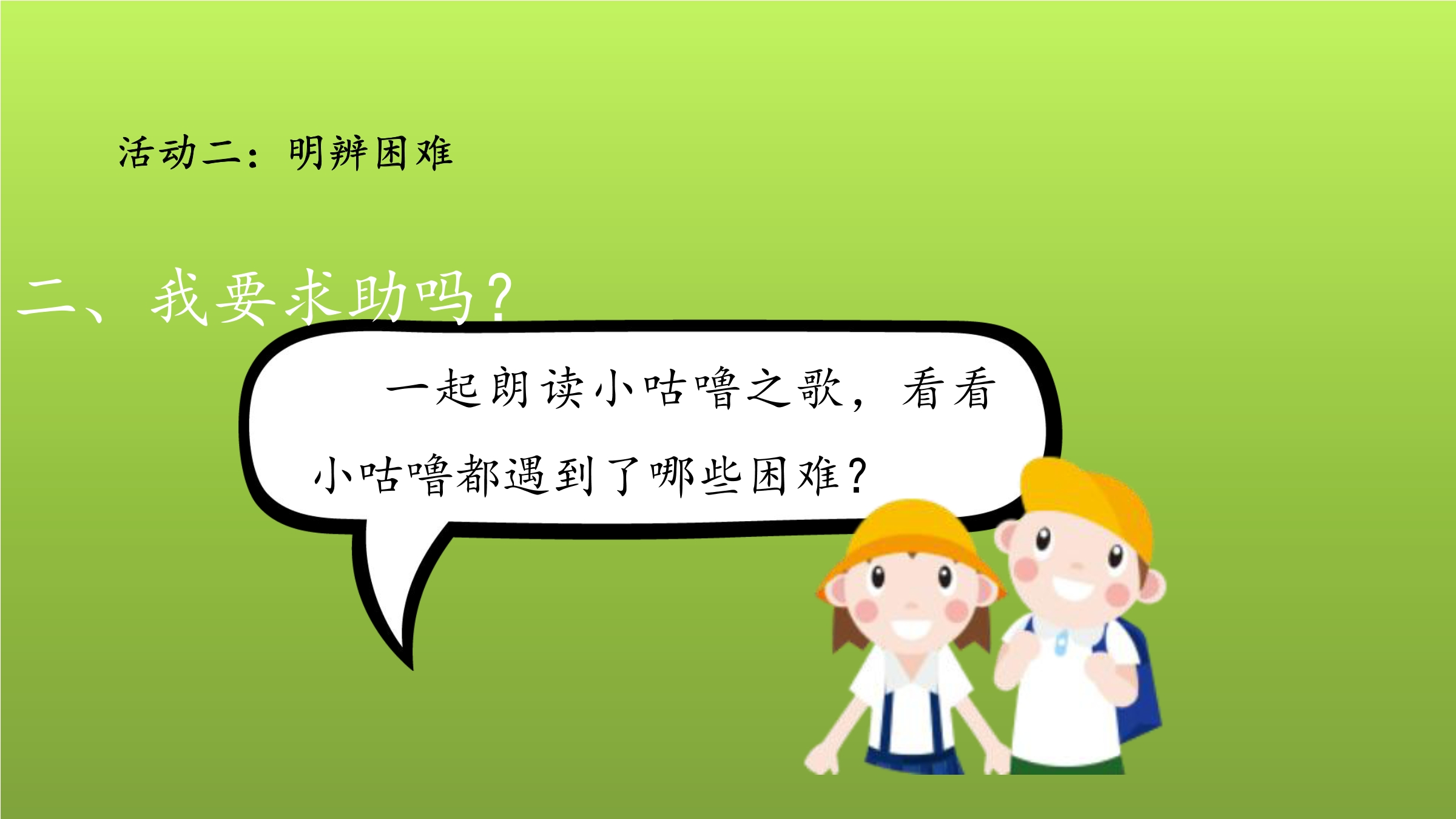 活动二：明辨困难

二、我要求助吗？

一起朗读小咕噜之歌，看看小咕噜都遇到了哪些困难？